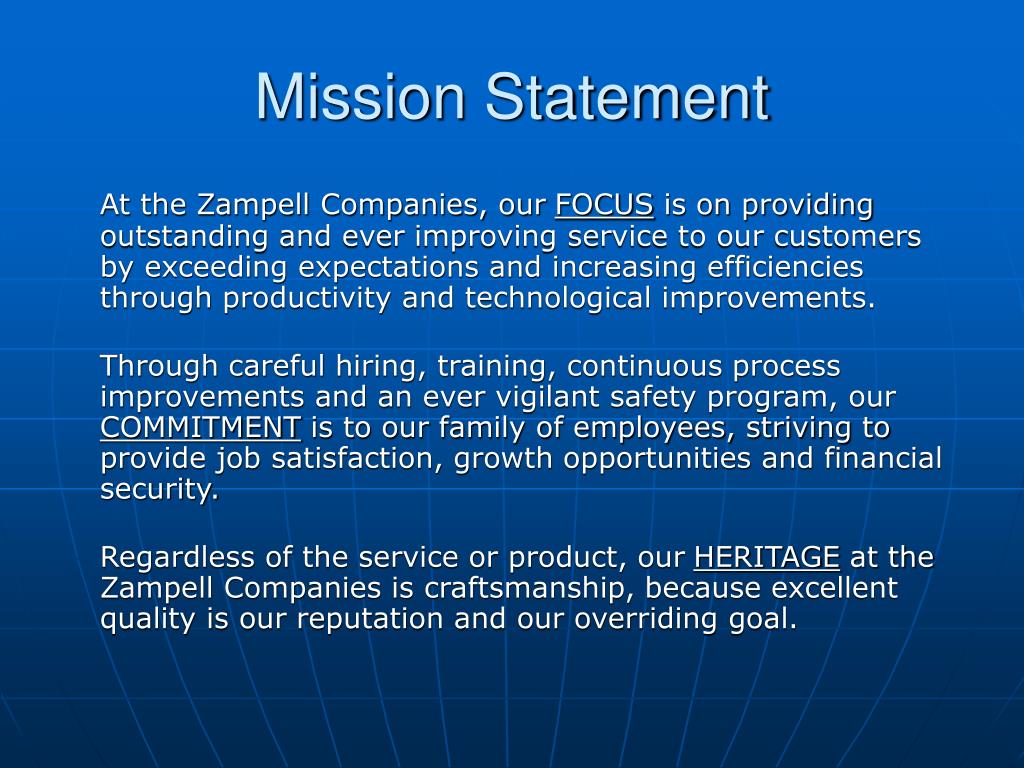 Mission Statement

At the Zampell Companies, our FOCUS is on providing outstanding and ever improving service to our customers by exceeding expectations and increasing efficiencies through productivity and technological improvements.

Through careful hiring, training, continuous process improvements and an ever vigilant safety program, our COMMITMENT is to our family of employees, striving to provide job satisfaction, growth opportunities and financial security.

Regardless of the service or product, our HERITAGE at the Zampell Companies is craftsmanship, because excellent quality is our reputation and our overriding goal.